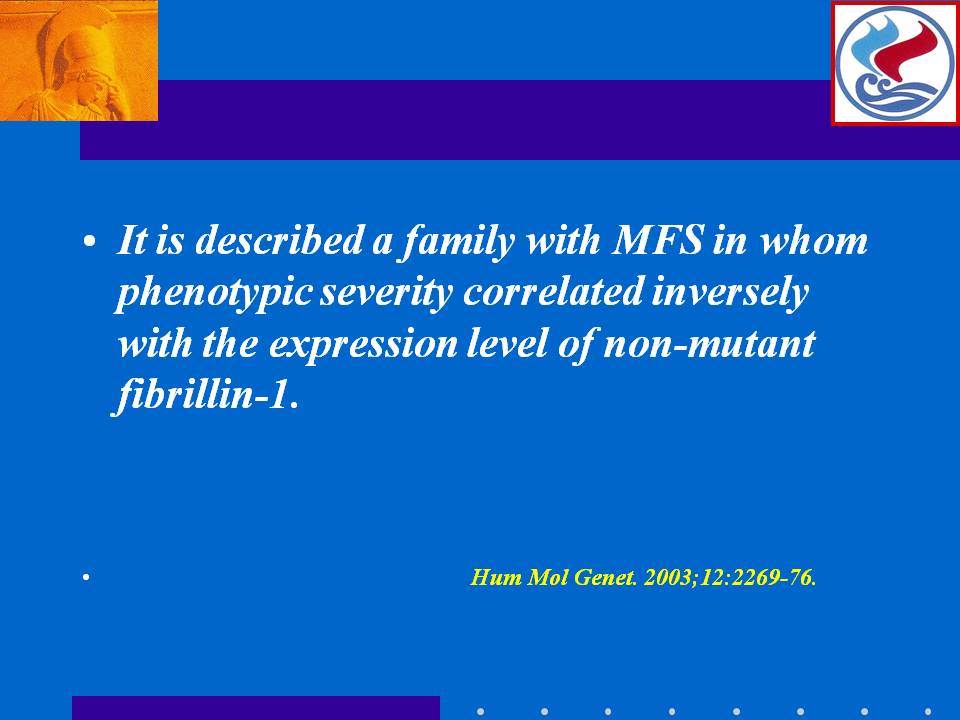 • It is described a family with MFS in whom phenotypic severity correlated inversely with the expression level of non-mutant fibrillin-1.

• Hum Mol Genet. 2003;12:2269-76.